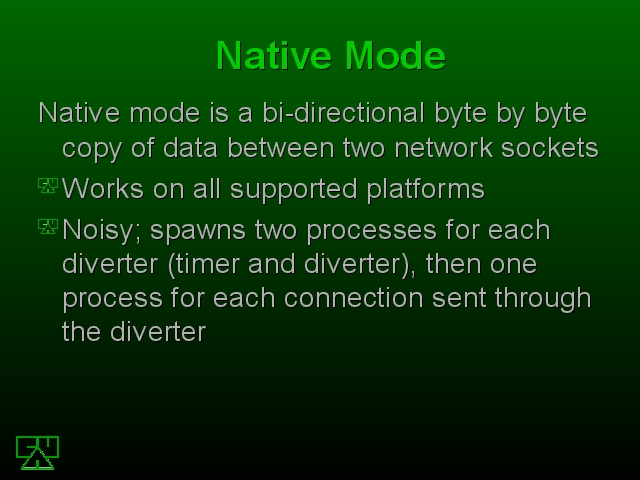 Native Mode

Native mode is a bi-directional byte by byte copy of data between two network sockets

Works on all supported platforms

Noisy; spawns two processes for each diverter (timer and diverter), then one process for each connection sent through the diverter